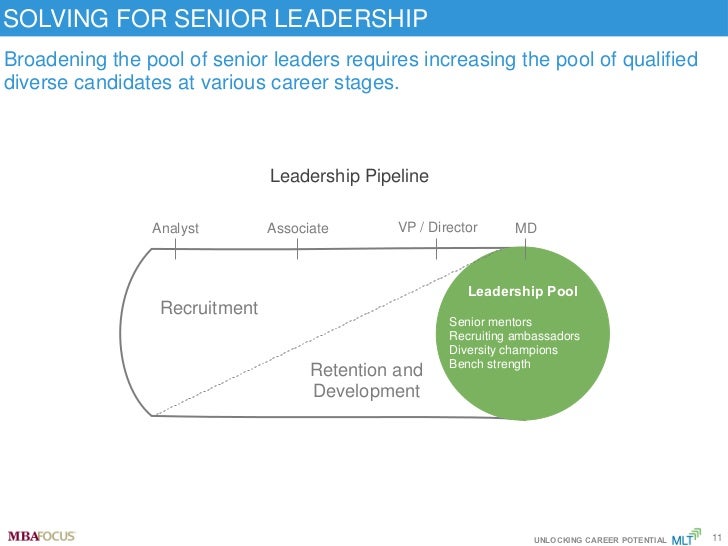 SOLVING FOR SENIOR LEADERSHIP

Broadening the pool of senior leaders requires increasing the pool of qualified diverse candidates at various career stages.

Leadership Pipeline

Analyst

Associate

VP / Director

MD

Recruitment

Retention and Development

Leadership Pool

Senior mentors
Recruiting ambassadors
Diversity champions
Bench strength

MBAFOCUS

UNLOCKING CAREER POTENTIAL MLT

11